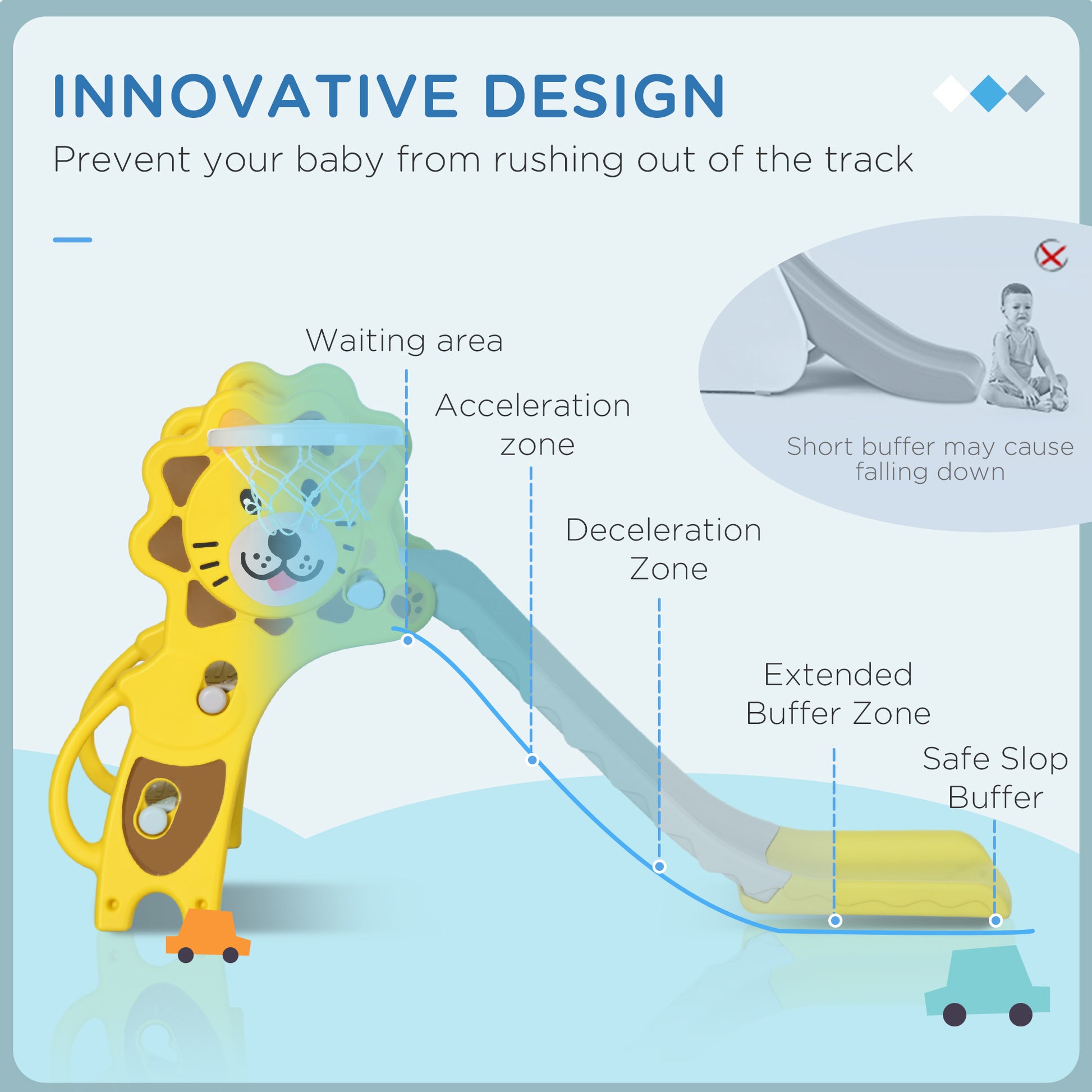 INNOVATIVE DESIGN

Prevent your baby from rushing out of the track

Short buffer may cause falling down

Waiting area

Acceleration zone

Deceleration Zone

Extended Buffer Zone

Safe Slop Buffer